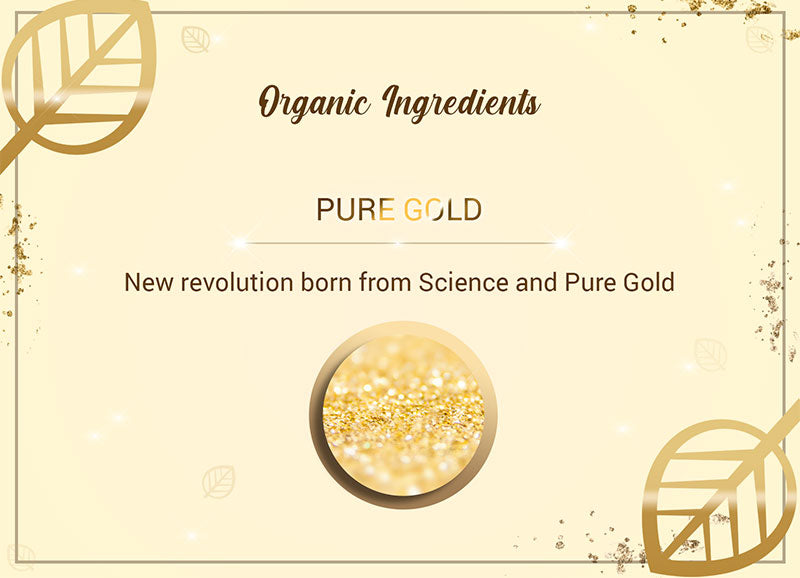 Organic Ingredients

PURE GOLD

New revolution born from Science and Pure Gold